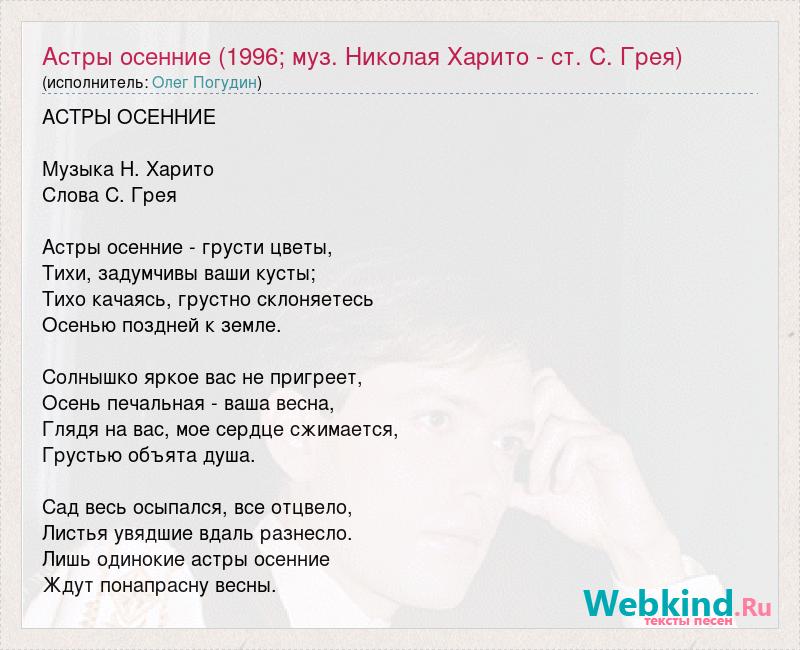 Астры осенние (1996; муз. Николая Харито - ст. С. Грея)
(исполнитель: Олег Погудин)

АСТРЫ ОСЕННИЕ

Музыка Н. Харито
Слова С. Грея

Астры осенние - грусти цветы,
Тихи, задумчивы ваши кусты;
Тихо качаясь, грустно склоняетесь
Осенью поздней к земле.

Солнышко яркое вас не пригреет,
Осень печальная - ваша весна,
Глядя на вас, мое сердце сжимается,
Грустью объята душа.

Сад весь осыпался, все отцвело,
Листья увядшие вдаль разнесло.
Лишь одинокие астры осенние
Ждут понапрасну весны.

Webkind.Ru
тексты песен